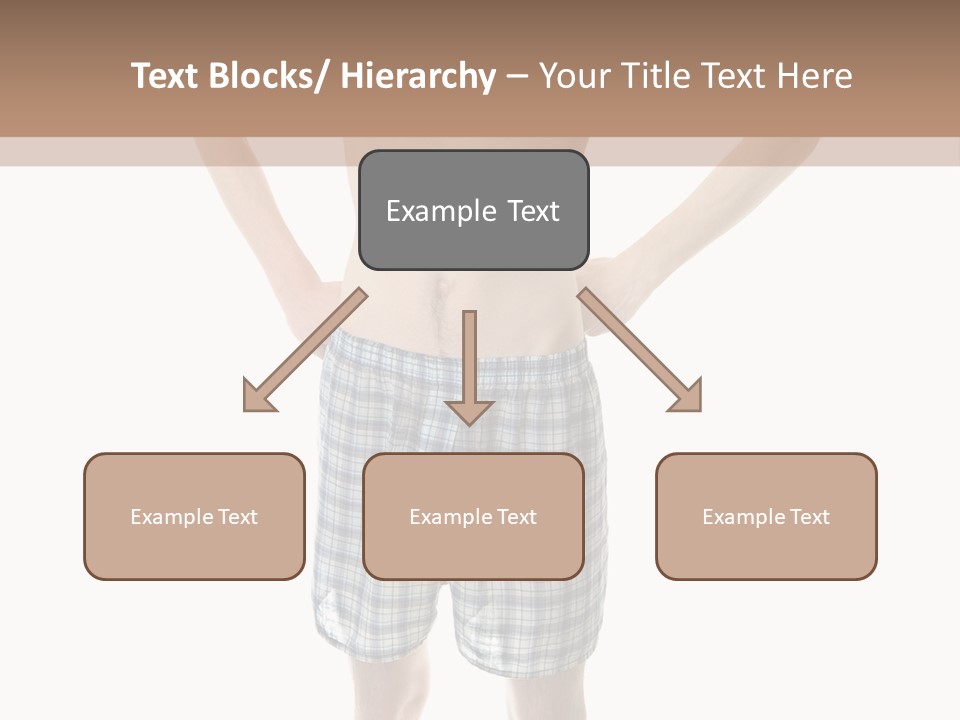 Text Blocks/ Hierarchy – Your Title Text Here

Example Text

Example Text

Example Text

Example Text